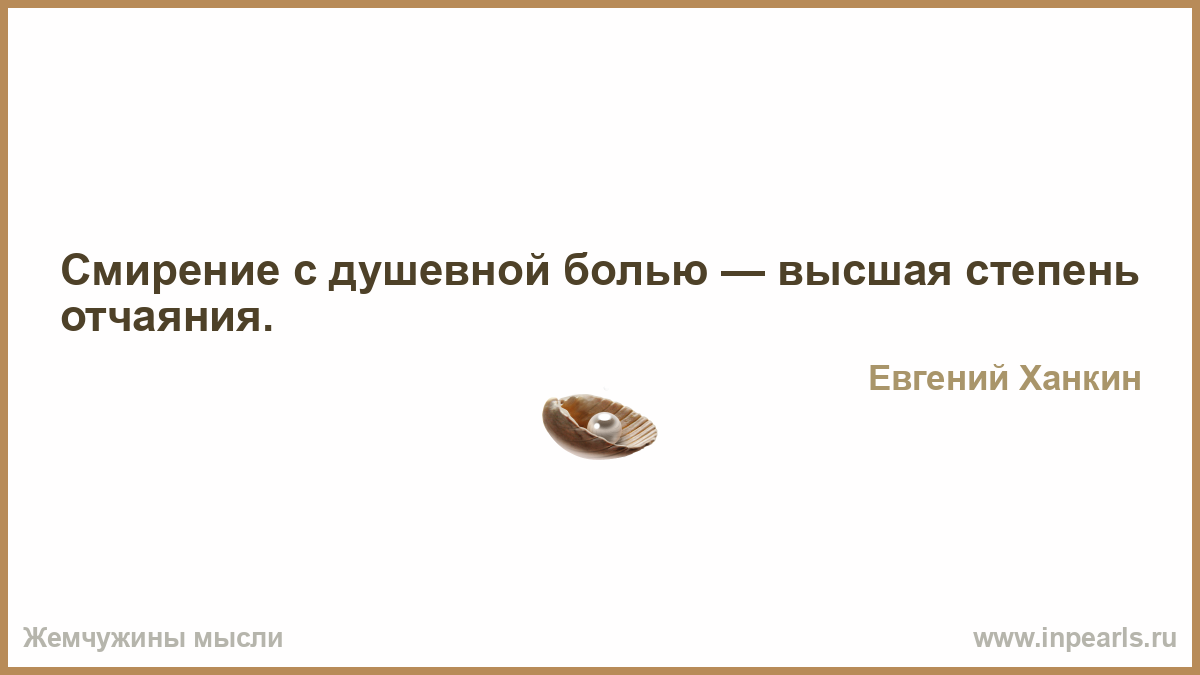 Смирение с душевной болью — высшая степень отчаяния.

Евгений Ханкин

Жемчужины мысли

www.inpearls.ru